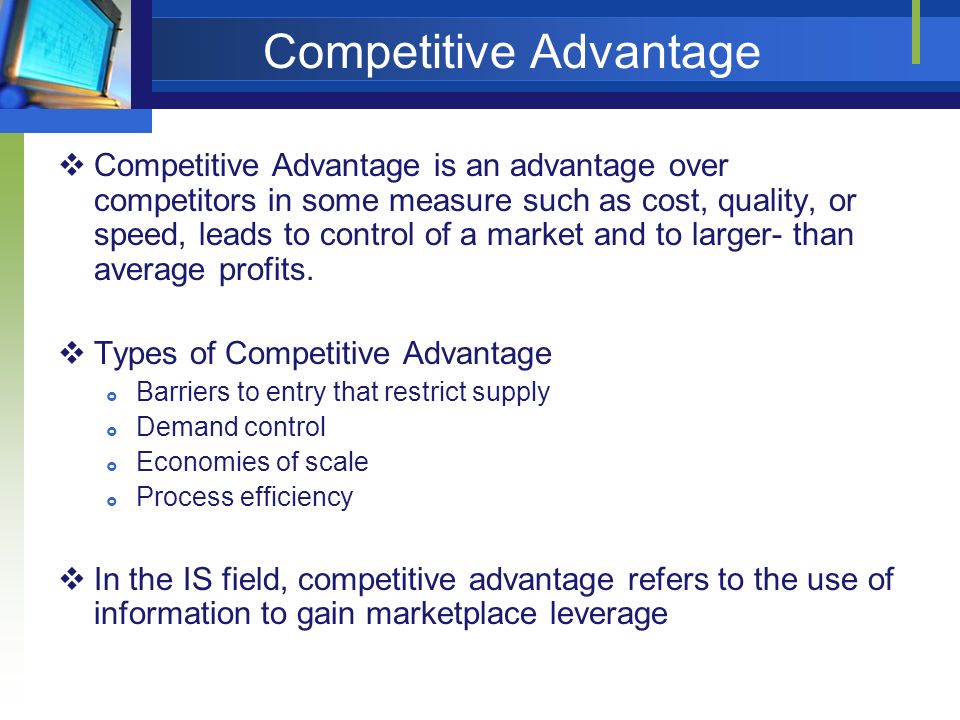 Competitive Advantage

❖ Competitive Advantage is an advantage over competitors in some measure such as cost, quality, or speed, leads to control of a market and to larger- than average profits.

❖ Types of Competitive Advantage
- Barriers to entry that restrict supply
- Demand control
- Economies of scale
- Process efficiency

❖ In the IS field, competitive advantage refers to the use of information to gain marketplace leverage